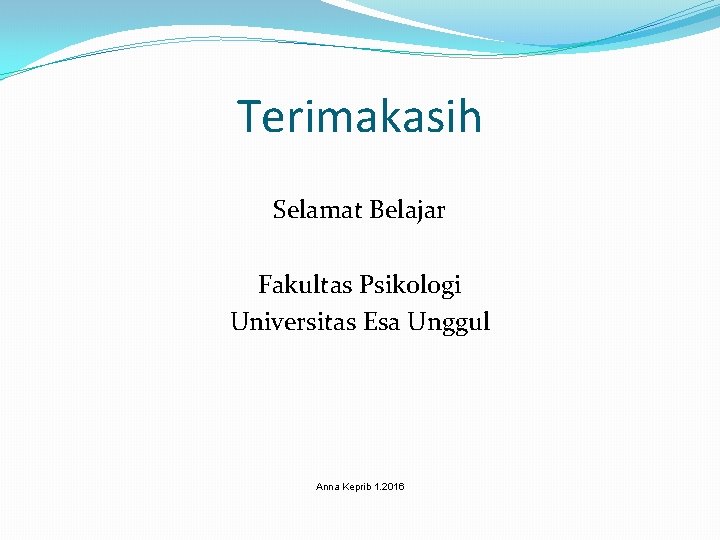 Terimakasih

Selamat Belajar

Fakultas Psikologi
Universitas Esa Unggul

Anna Keprib 1.2016